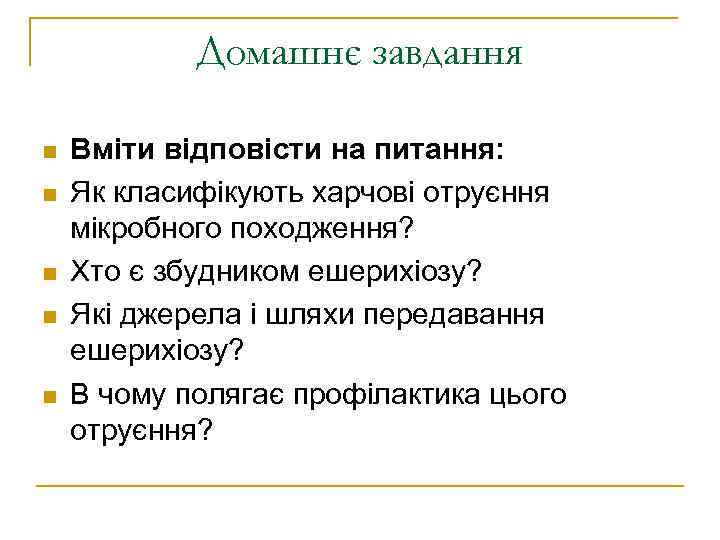 Домашнє завдання

Вміти відповісти на питання:

Як класифікують харчові отруєння мікробного походження?

Хто є збудником ешерихіозу?

Які джерела і шляхи передавання ешерихіозу?

В чому полягає профілактика цього отруєння?